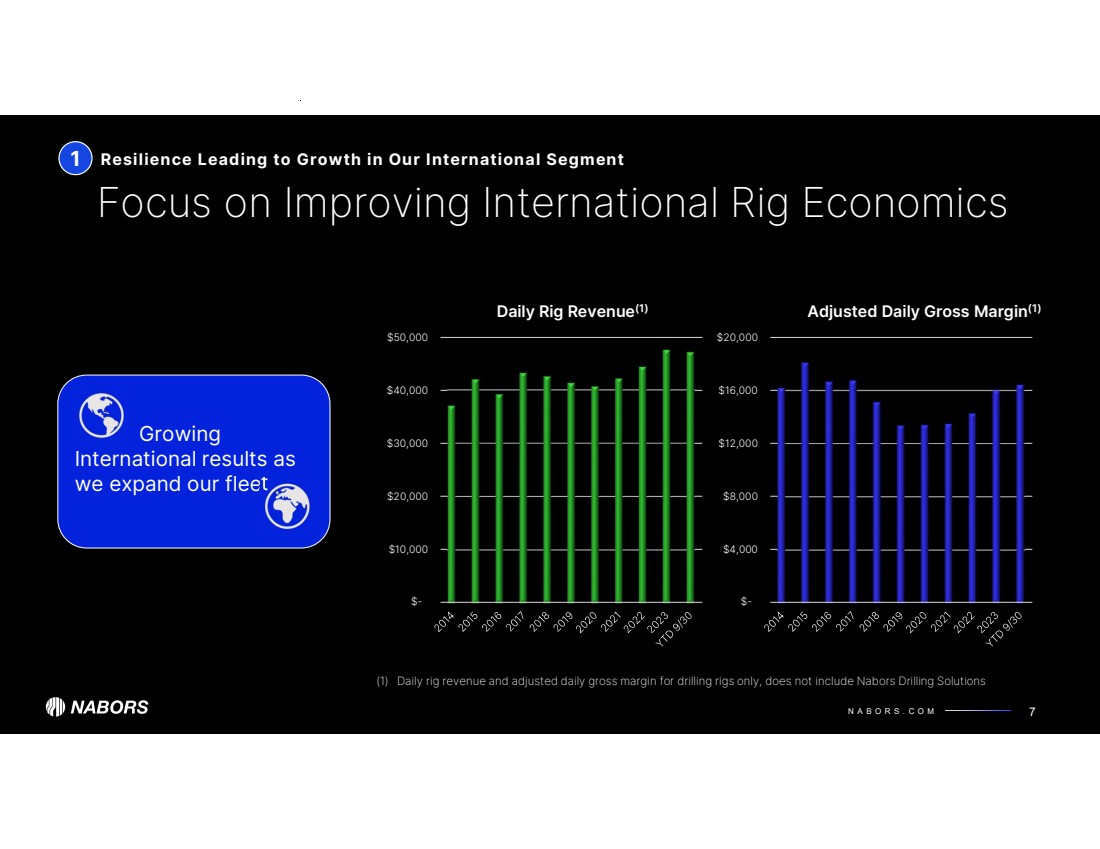 1 Resilience Leading to Growth in Our International Segment

Focus on Improving International Rig Economics

Growing International results as we expand our fleet

Daily Rig Revenue$^{(1)}$

$50,000
$40,000
$30,000
$20,000
$10,000
$-

2014 2015 2016 2017 2018 2019 2020 2021 2022 2023 YTD 9/30

Adjusted Daily Gross Margin$^{(1)}$

$20,000
$16,000
$12,000
$8,000
$4,000
$-

2014 2015 2016 2017 2018 2019 2020 2021 2022 2023 YTD 9/30

(1) Daily rig revenue and adjusted daily gross margin for drilling rigs only, does not include Nabors Drilling Solutions

NABORS

NABORS.COM 7